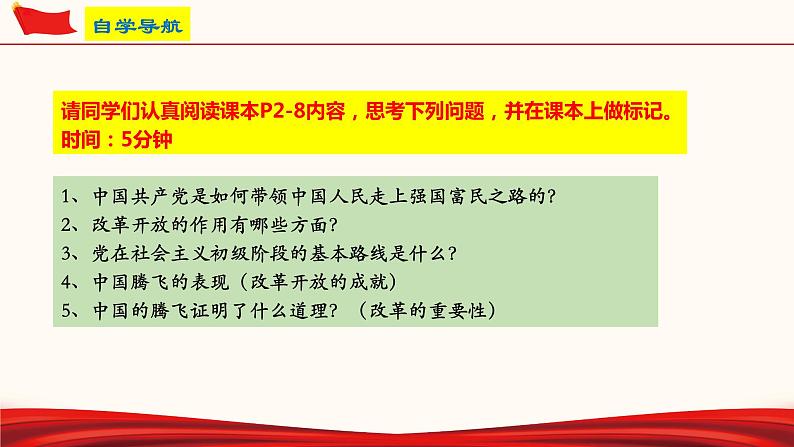 自学导航

请同学们认真阅读课本P2-8内容，思考下列问题，并在课本上做标记。
时间：5分钟

1、中国共产党是如何带领中国人民走上强国富民之路的？
2、改革开放的作用有哪些方面？
3、党在社会主义初级阶段的基本路线是什么？
4、中国腾飞的表现（改革开放的成就）
5、中国的腾飞证明了什么道理？（改革的重要性）